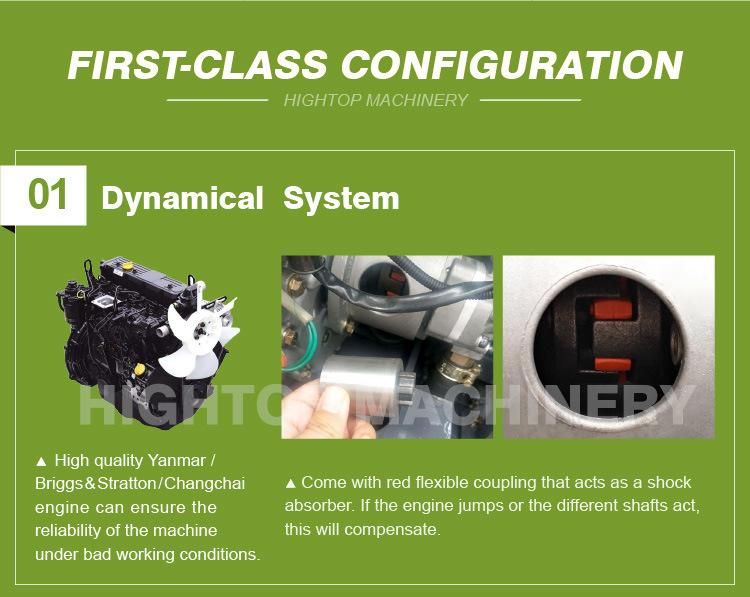 FIRST-CLASS CONFIGURATION

HIGHTOP MACHINERY

01 Dynamical System

HIGHTOP MACHINERY

▲ High quality Yanmar / Briggs&Stratton/Changchai engine can ensure the reliability of the machine under bad working conditions.

▲ Come with red flexible coupling that acts as a shock absorber. If the engine jumps or the different shafts act, this will compensate.